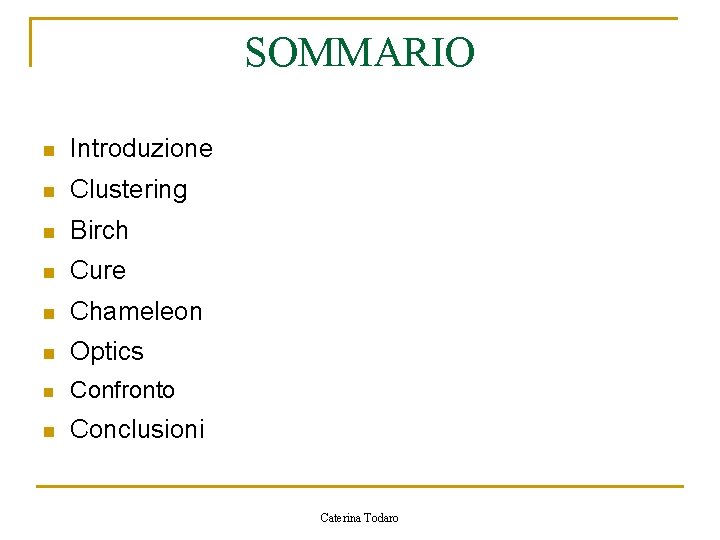 SOMMARIO

- Introduzione
- Clustering
- Birch
- Cure
- Chameleon
- Optics
- Confronto
- Conclusioni

Caterina Todaro